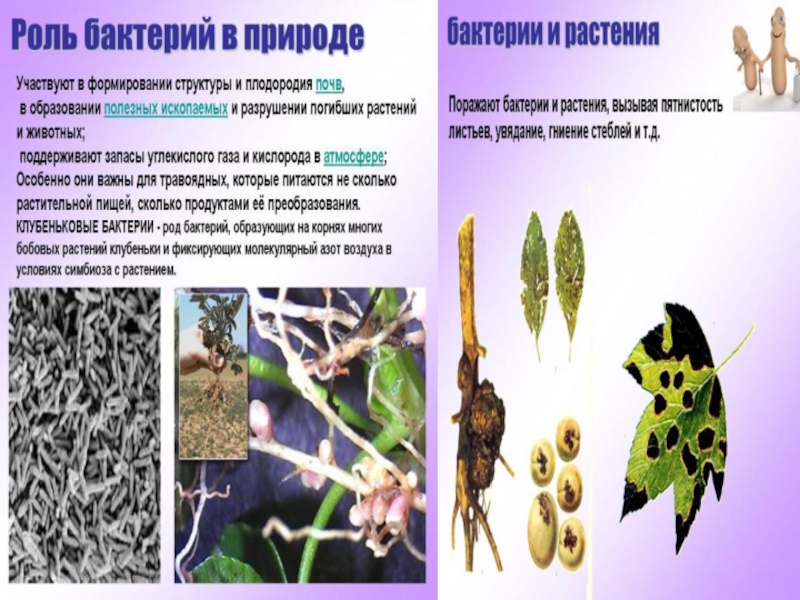 Роль бактерий в природе

Участвуют в формировании структуры и плодородия почв, в образовании полезных ископаемых и разрушении погибших растений и животных;
поддерживают запасы углекислого газа и кислорода в атмосфере;
Особенно они важны для травоядных, которые питаются не сколько растительной пищей, сколько продуктами её преобразования.
КЛУБЕНЬКОВЫЕ БАКТЕРИИ - род бактерий, образующих на корнях многих бобовых растений клубеньки и фиксирующих молекулярный азот воздуха в условиях симбиоза с растением.

бактерии и растения

Поражают бактерии и растения, вызывая пятнистость листьев, увядание, гниение стеблей и т.д.